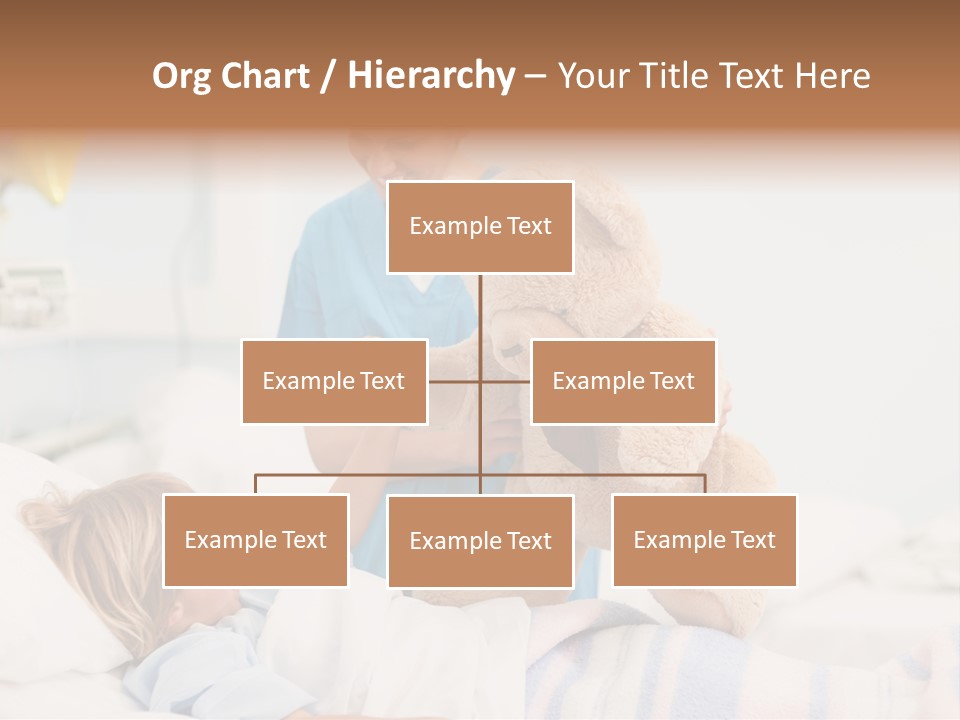 Org Chart / Hierarchy – Your Title Text Here

Example Text

Example Text

Example Text

Example Text

Example Text

Example Text